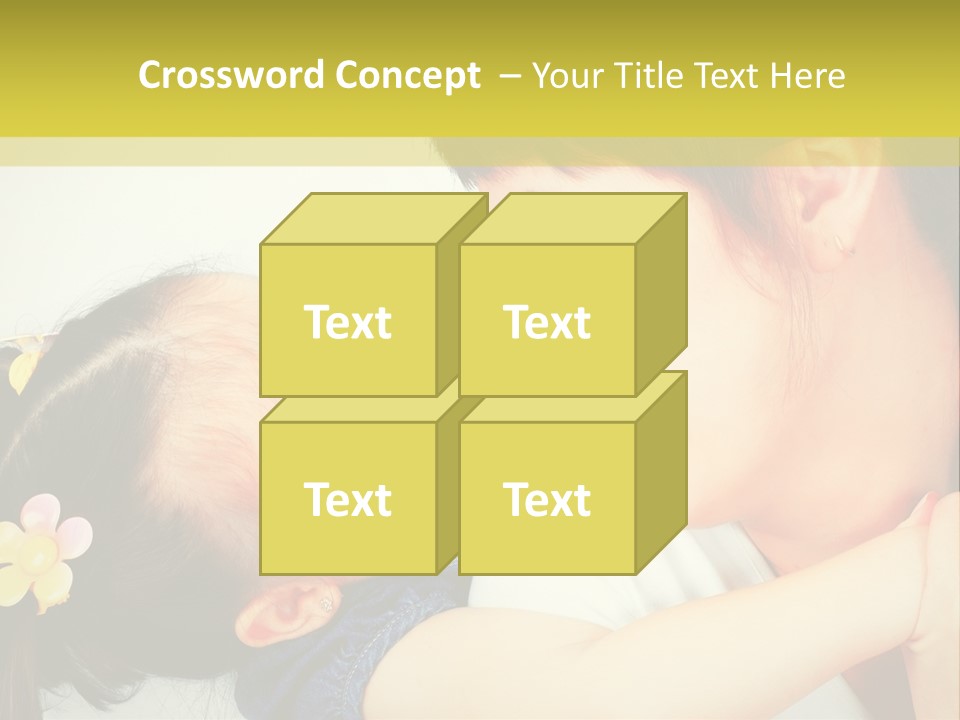 Crossword Concept – Your Title Text Here

Text

Text

Text

Text